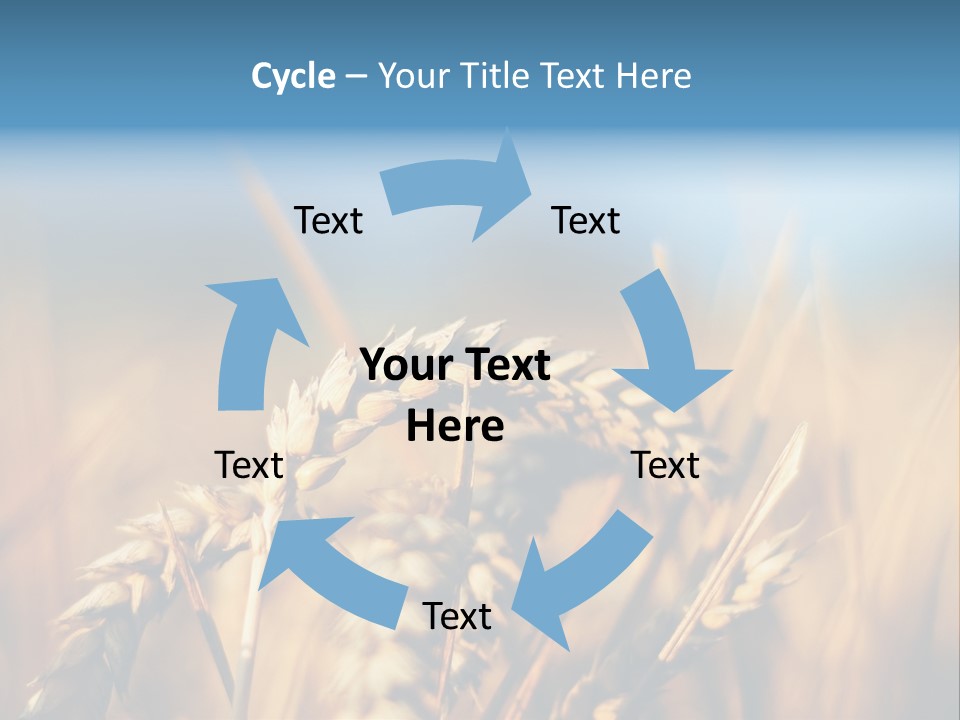 Cycle – Your Title Text Here

Text

Text

Your Text Here

Text

Text

Text